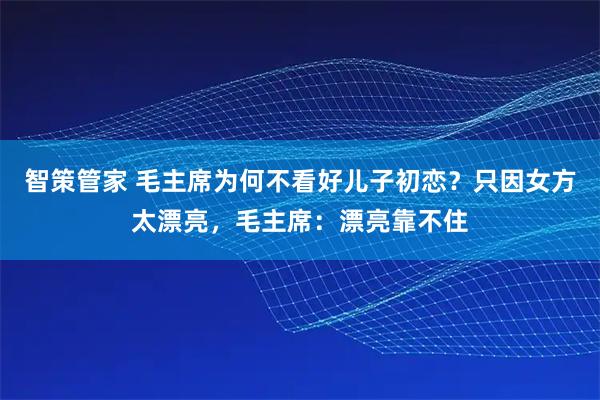 智策管家 毛主席为何不看好儿子初恋？只因女方太漂亮，毛主席：漂亮靠不住